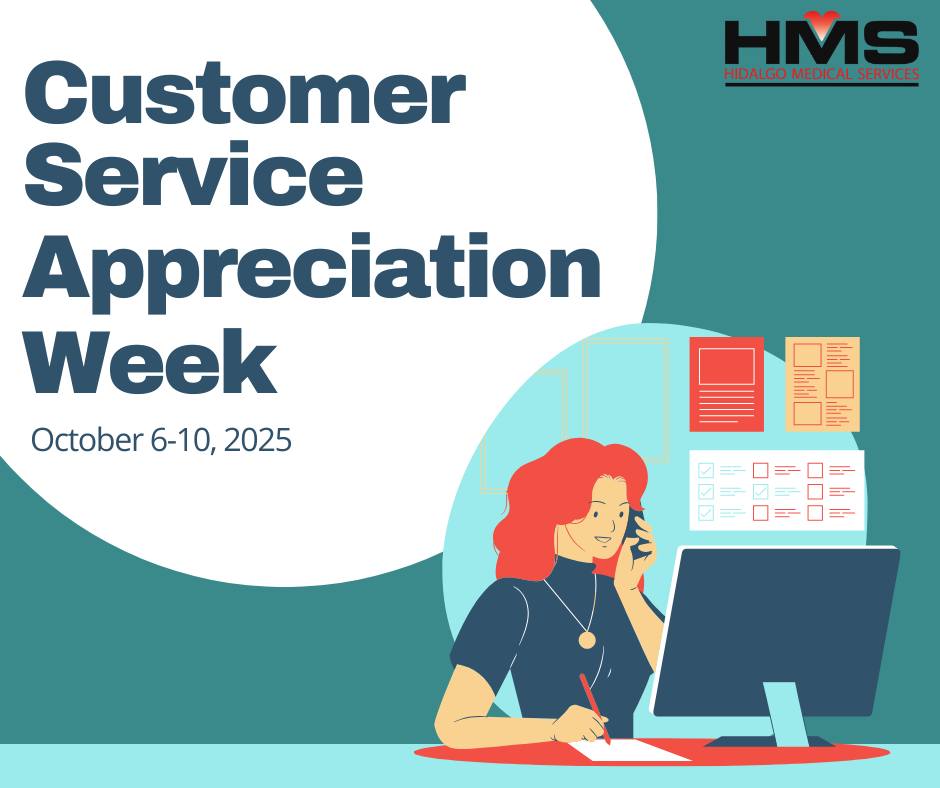 HMS
HIDALGO MEDICAL SERVICES

Customer Service Appreciation Week

October 6-10, 2025